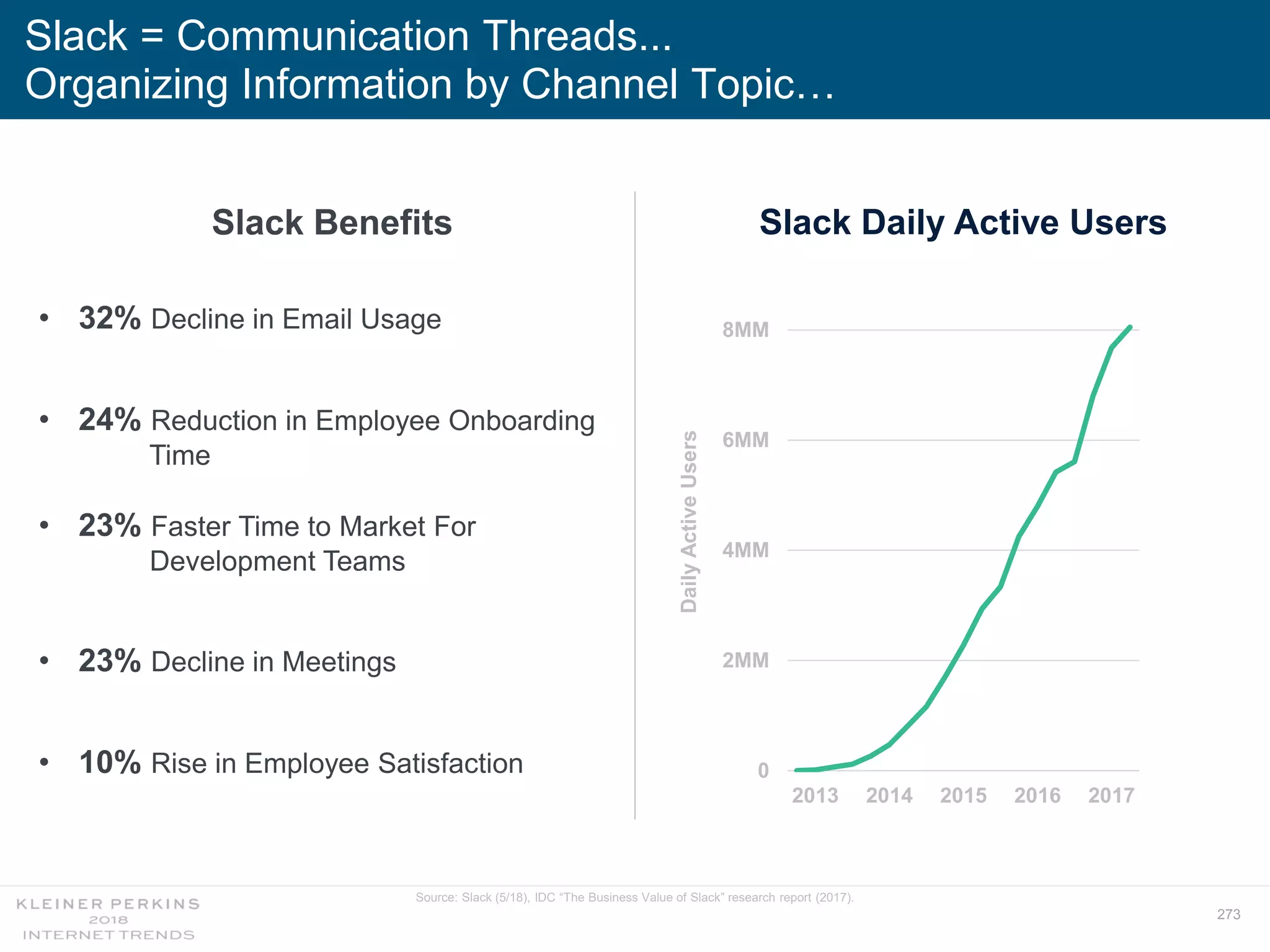 Slack = Communication Threads...
Organizing Information by Channel Topic…

Slack Benefits

• 32% Decline in Email Usage

• 24% Reduction in Employee Onboarding Time

• 23% Faster Time to Market For Development Teams

• 23% Decline in Meetings

• 10% Rise in Employee Satisfaction

Slack Daily Active Users

Daily Active Users

8MM
6MM
4MM
2MM
0

2013 2014 2015 2016 2017

KLEINER PERKINS
2018
INTERNET TRENDS

Source: Slack (5/18), IDC “The Business Value of Slack” research report (2017).

273